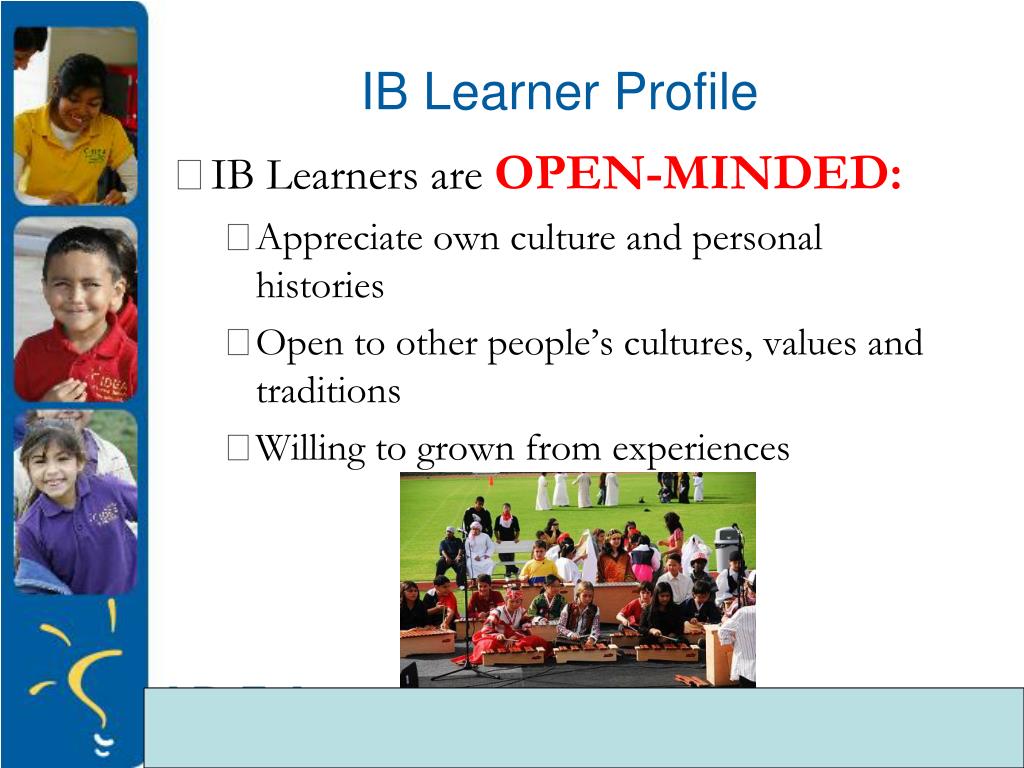 IB Learner Profile

IB Learners are OPEN-MINDED:

Appreciate own culture and personal histories

Open to other people's cultures, values and traditions

Willing to grown from experiences